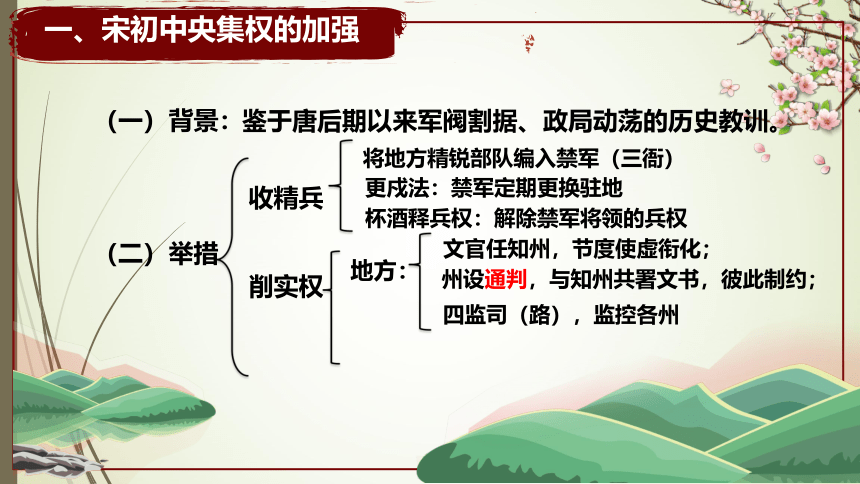 一、宋初中央集权的加强

（一）背景：鉴于唐后期以来军阀割据、政局动荡的历史教训。

（二）举措

收精兵
将地方精锐部队编入禁军（三衙）
更戍法：禁军定期更换驻地
杯酒释兵权：解除禁军将领的兵权

削实权
地方：
文官任知州，节度使虚衔化；
州设通判，与知州共署文书，彼此制约；
四监司（路），监控各州